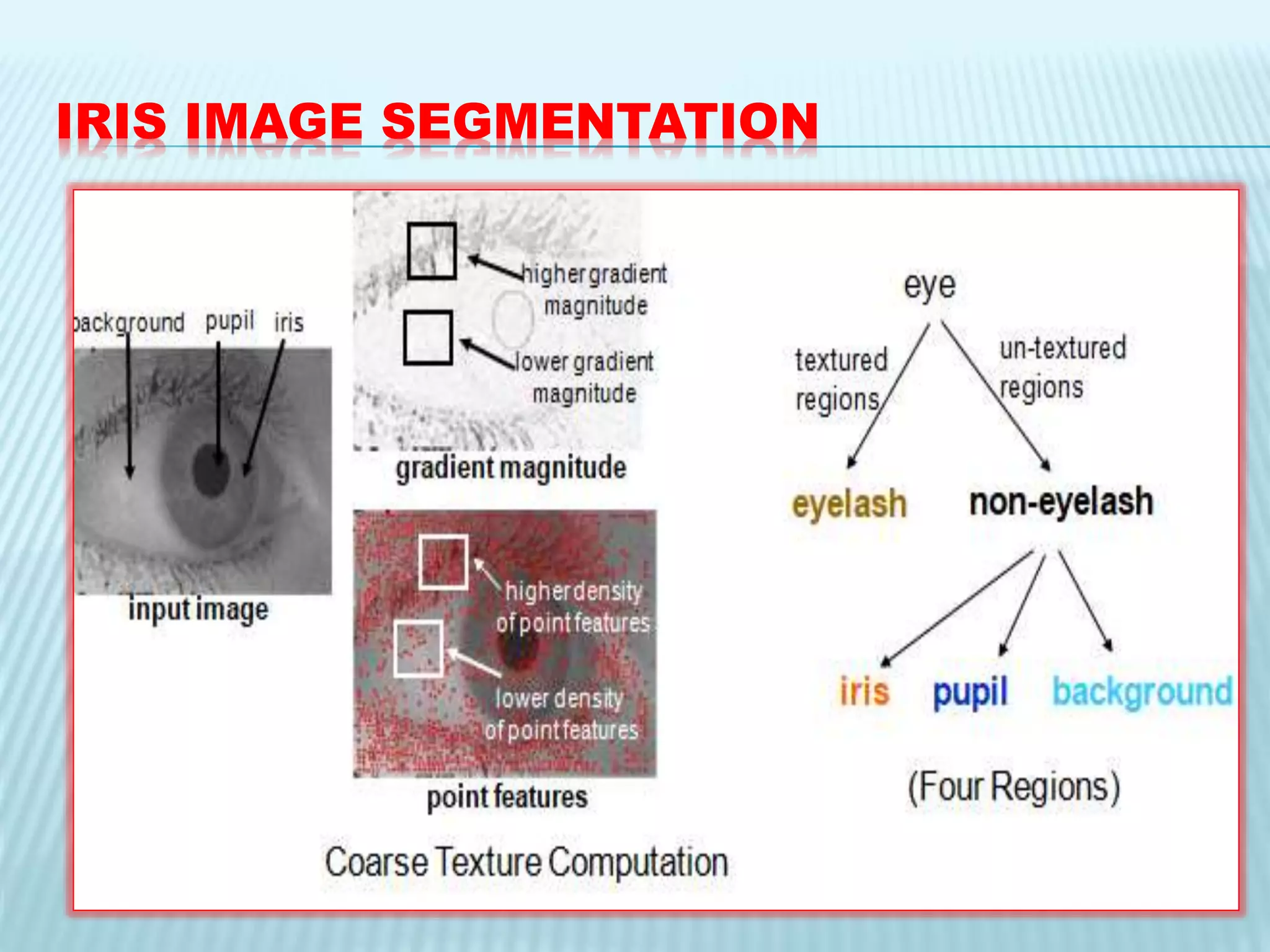 IRIS IMAGE SEGMENTATION

background pupil iris

input image

higher gradient magnitude

lower gradient magnitude

gradient magnitude

higher density of point features

lower density of point features

point features

Coarse Texture Computation

eye

textured regions

un-textured regions

eyelash

non-eyelash

iris pupil background

(Four Regions)